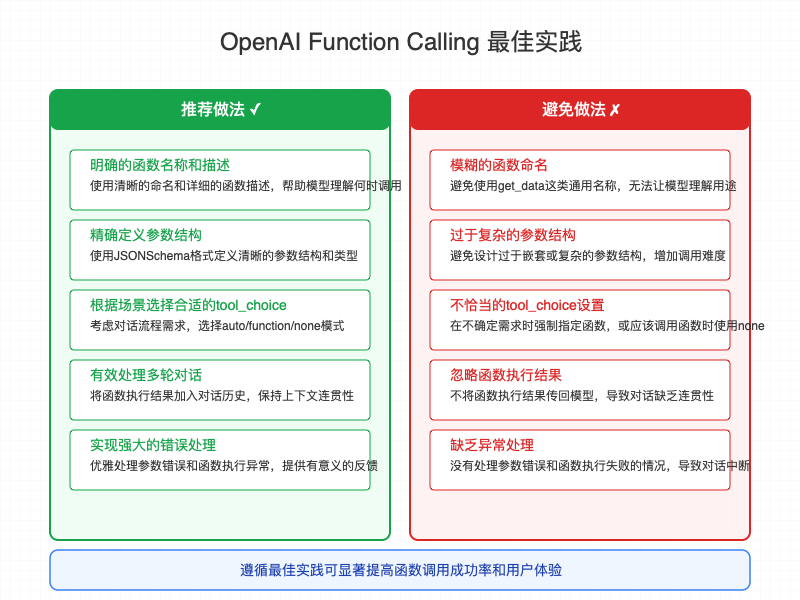 OpenAI Function Calling 最佳实践

推荐做法 ✓

明确的函数名称和描述
使用清晰的命名和详细的函数描述，帮助模型理解何时调用

精确定义参数结构
使用JSONSchema格式定义清晰的参数结构和类型

根据场景选择合适的tool_choice
考虑对话流程需求，选择auto/function/none模式

有效处理多轮对话
将函数执行结果加入对话历史，保持上下文连贯性

实现强大的错误处理
优雅处理参数错误和函数执行异常，提供有意义的反馈

避免做法 ✗

模糊的函数命名
避免使用get_data这类通用名称，无法让模型理解用途

过于复杂的参数结构
避免设计过于嵌套或复杂的参数结构，增加调用难度

不恰当的tool_choice设置
在不确定需求时强制指定函数，或应该调用函数时使用none

忽略函数执行结果
不将函数执行结果传回模型，导致对话缺乏连贯性

缺乏异常处理
没有处理参数错误和函数执行失败的情况，导致对话中断

遵循最佳实践可显著提高函数调用成功率和用户体验